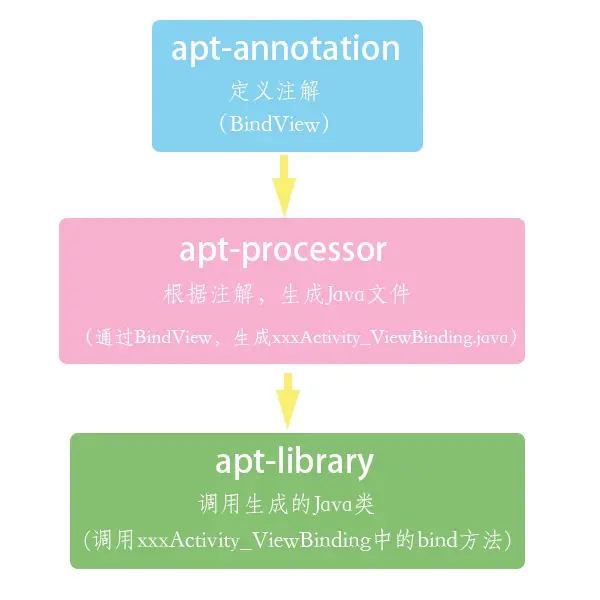 apt-annotation
定义注解
（BindView）

apt-processor
根据注解，生成Java文件
（通过BindView，生成xxxActivity_ViewBinding.java）

apt-library
调用生成的Java类
(调用xxxActivity_ViewBinding中的bind方法)